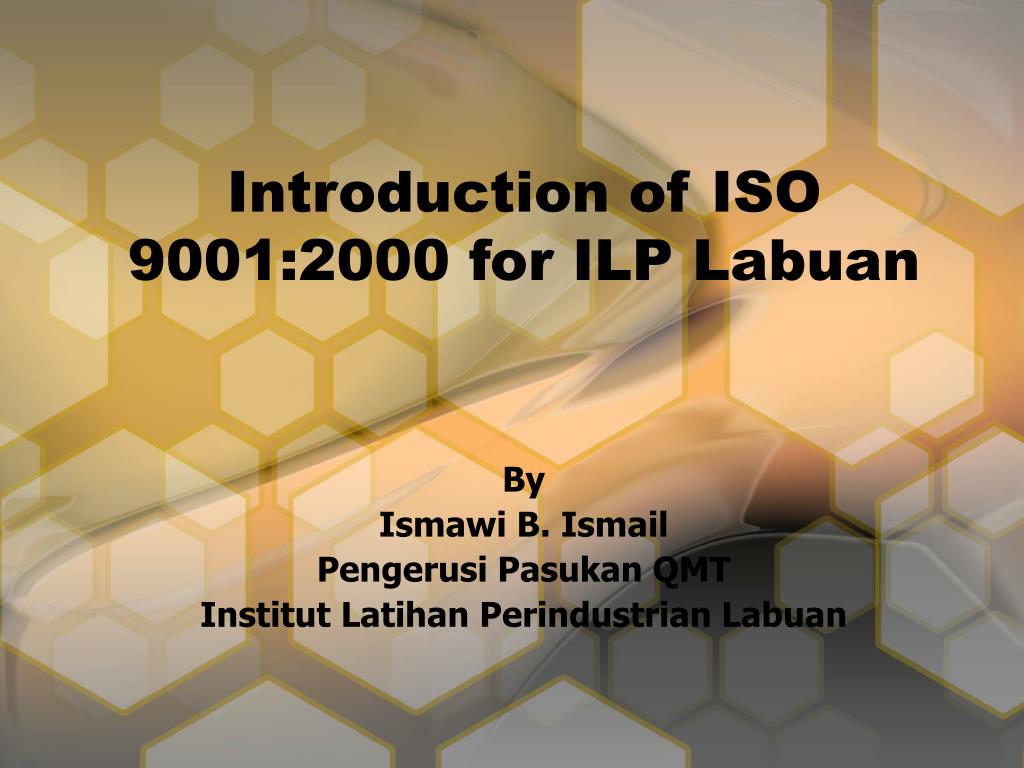 Introduction of ISO 9001:2000 for ILP Labuan

By
Ismawi B. Ismail
Pengerusi Pasukan QMT
Institut Latihan Perindustrian Labuan